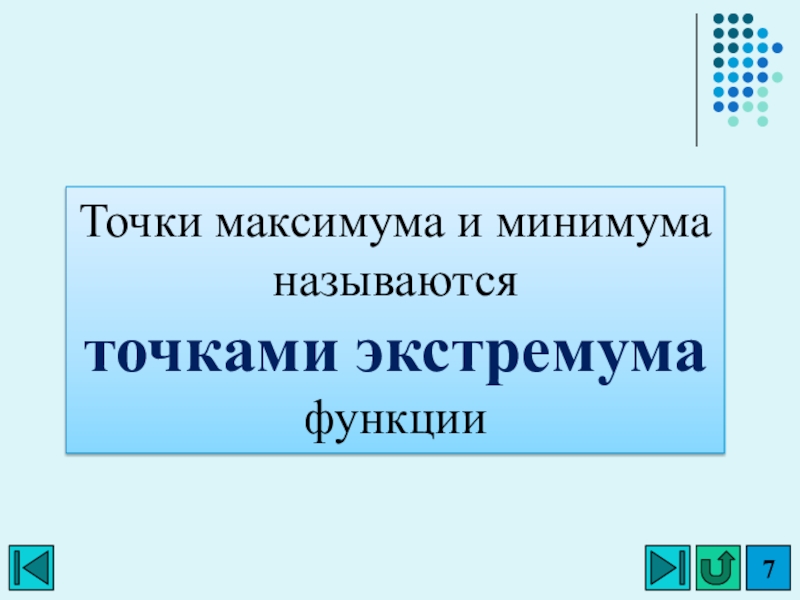 Точки максимума и минимума называются
точками экстремума
функции

7